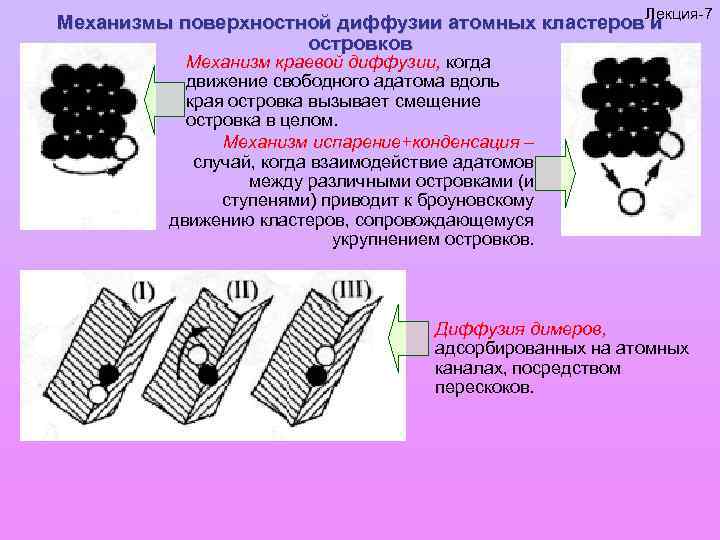 Лекция-7

Механизмы поверхностной диффузии атомных кластеров и островков

Механизм краевой диффузии, когда движение свободного адатома вдоль края островка вызывает смещение островка в целом.

Механизм испарение+конденсация – случай, когда взаимодействие адатомов между различными островками (и ступенями) приводит к броуновскому движению кластеров, сопровождающемуся укрупнением островков.

(I) (II) (III)

Диффузия димеров, адсорбированных на атомных каналах, посредством перескоков.